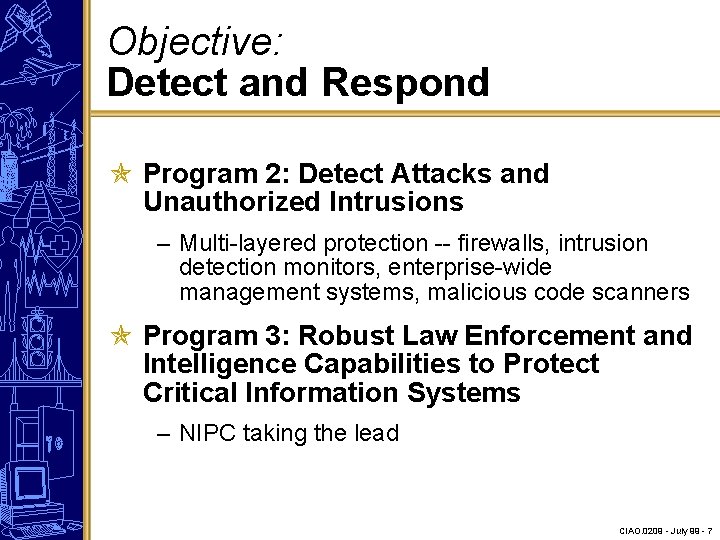 Objective:
Detect and Respond

Program 2: Detect Attacks and Unauthorized Intrusions

– Multi-layered protection -- firewalls, intrusion detection monitors, enterprise-wide management systems, malicious code scanners

Program 3: Robust Law Enforcement and Intelligence Capabilities to Protect Critical Information Systems

– NIPC taking the lead

CIAO.0208 - July 99 - 7